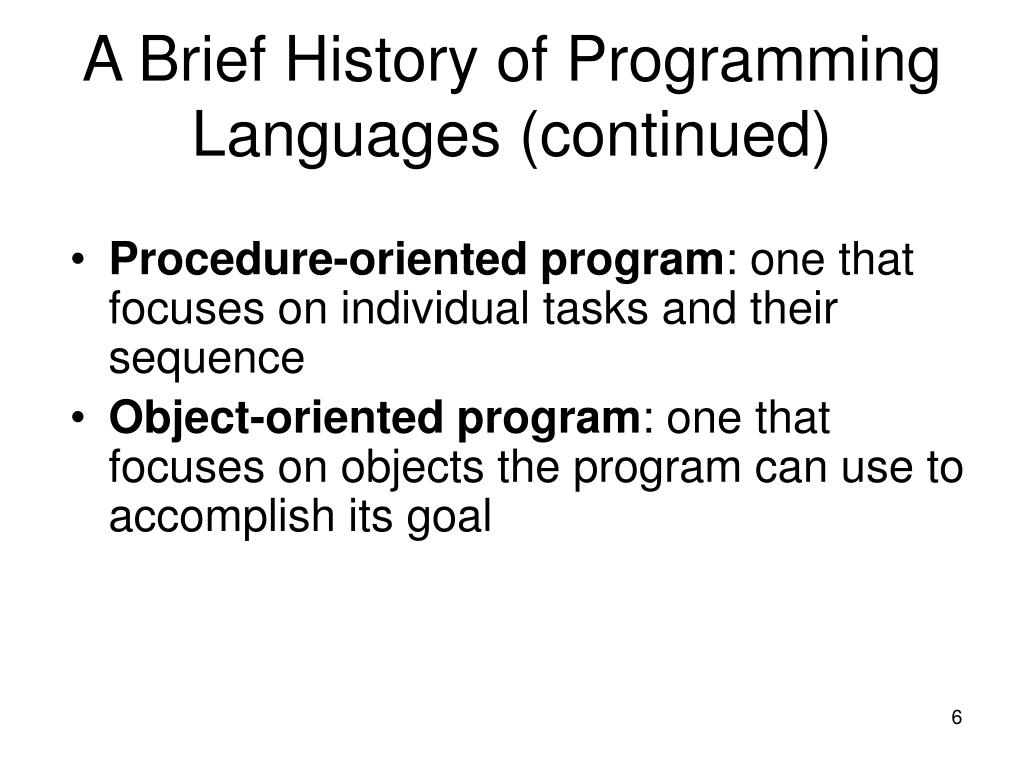 A Brief History of Programming Languages (continued)

• Procedure-oriented program: one that focuses on individual tasks and their sequence
• Object-oriented program: one that focuses on objects the program can use to accomplish its goal

6